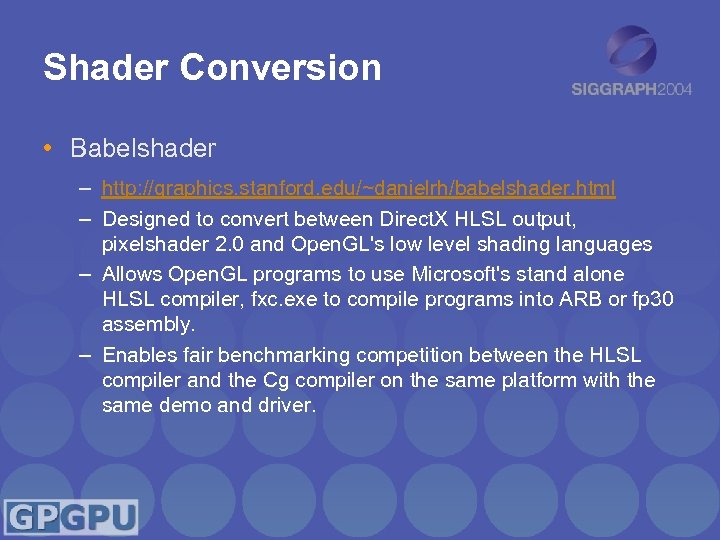 Shader Conversion

SIGGRAPH2004

• Babelshader

– http://graphics.stanford.edu/~danielrh/babelshader.html

– Designed to convert between DirectX HLSL output, pixelshader 2.0 and OpenGL's low level shading languages

– Allows OpenGL programs to use Microsoft's stand alone HLSL compiler, fxc.exe to compile programs into ARB or fp30 assembly.

– Enables fair benchmarking competition between the HLSL compiler and the Cg compiler on the same platform with the same demo and driver.

GPGPU